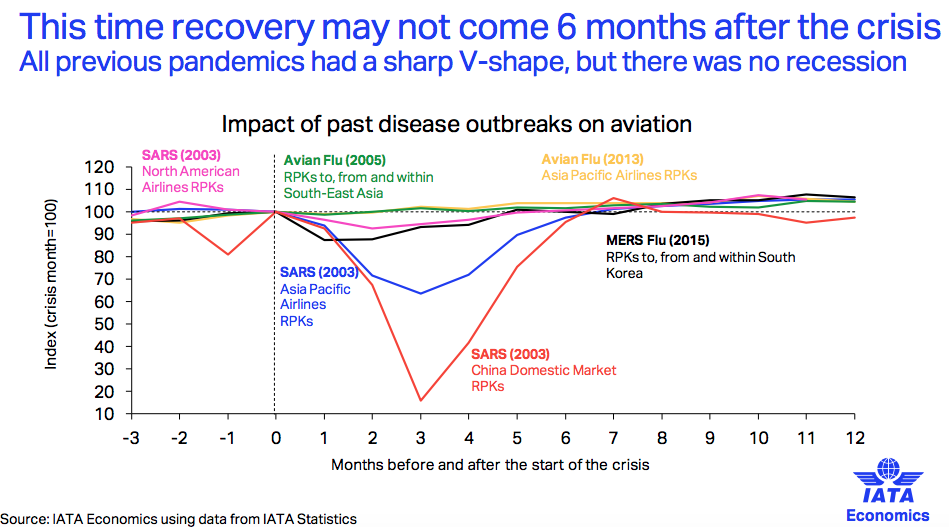 This time recovery may not come 6 months after the crisis
All previous pandemics had a sharp V-shape, but there was no recession

Impact of past disease outbreaks on aviation

SARS (2003)
North American Airlines RPKs

Avian Flu (2005)
RPKs to, from and within South-East Asia

Avian Flu (2013)
Asia Pacific Airlines RPKs

MERS Flu (2015)
RPKs to, from and within South Korea

SARS (2003)
Asia Pacific Airlines RPKs

SARS (2003)
China Domestic Market RPKs

Index (crisis month=100)

120
110
100
90
80
70
60
50
40
30
20
10

-3 -2 -1 0 1 2 3 4 5 6 7 8 9 10 11 12

Months before and after the start of the crisis

Source: IATA Economics using data from IATA Statistics

IATA
Economics